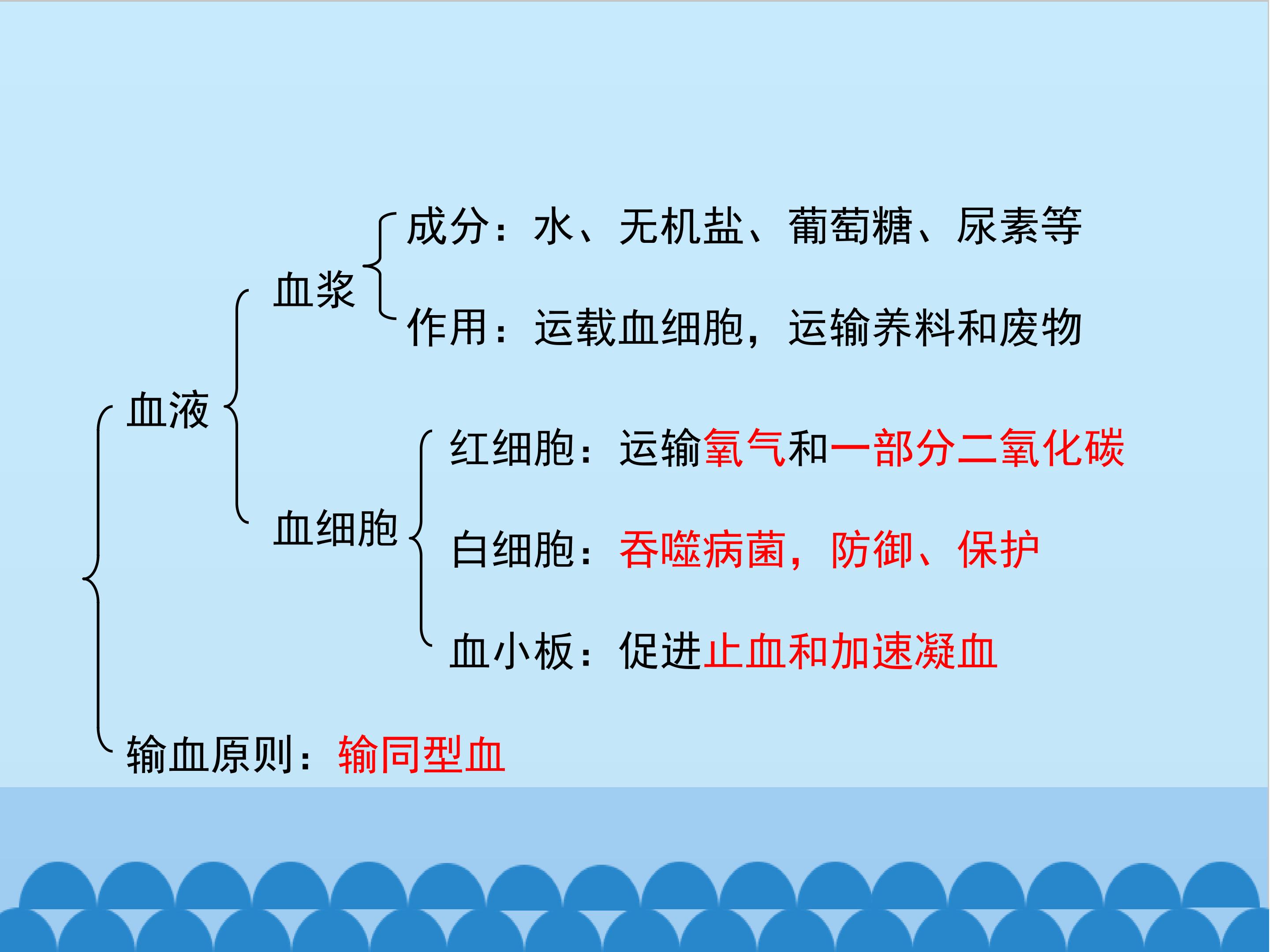 血液

血浆

成分：水、无机盐、葡萄糖、尿素等

作用：运载血细胞，运输养料和废物

血细胞

红细胞：运输氧气和一部分二氧化碳

白细胞：吞噬病菌，防御、保护

血小板：促进止血和加速凝血

输血原则：输同型血